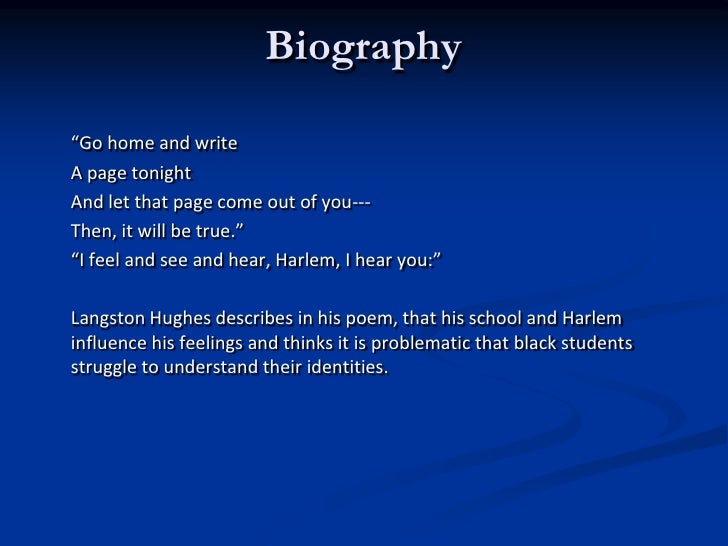 Biography

“Go home and write
A page tonight
And let that page come out of you---
Then, it will be true.”
“I feel and see and hear, Harlem, I hear you:”

Langston Hughes describes in his poem, that his school and Harlem influence his feelings and thinks it is problematic that black students struggle to understand their identities.